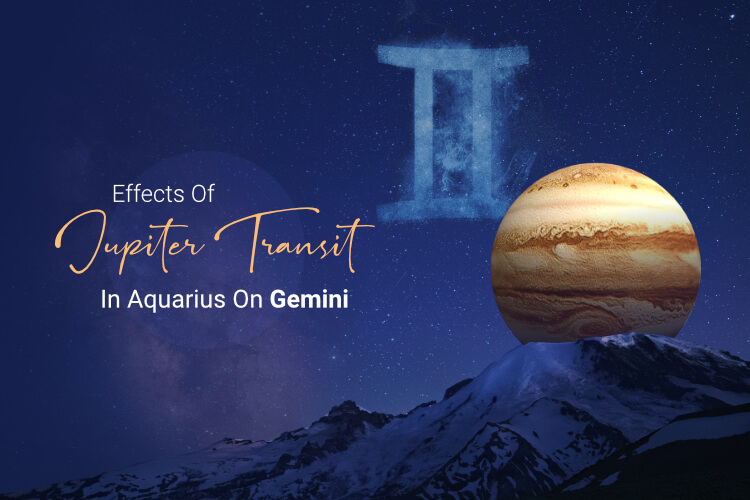 Effects Of
Jupiter Transit
In Aquarius On Gemini